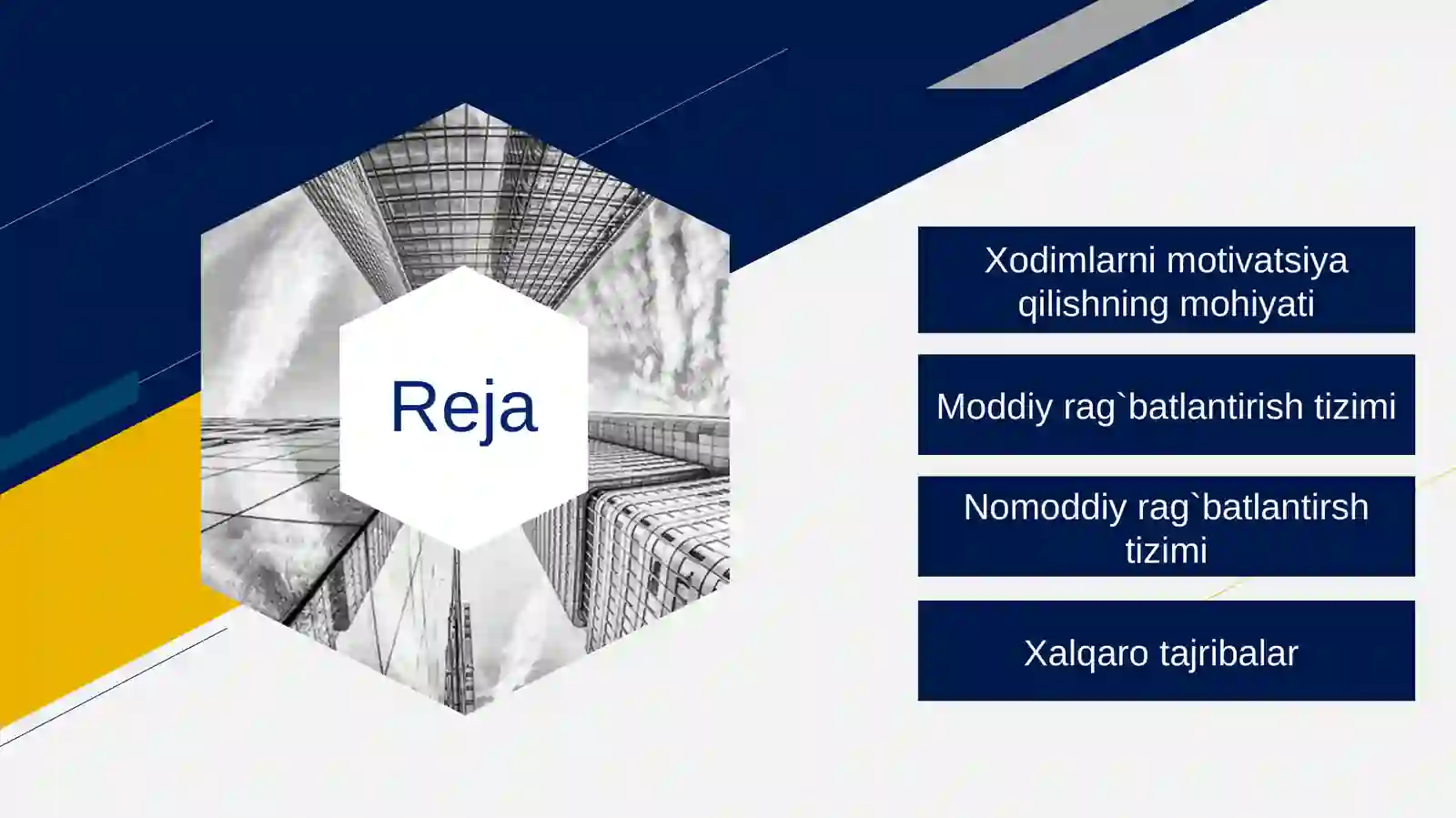 Reja

Xodimlarni motivatsiya qilishning mohiyati

Moddiy rag`batlantirish tizimi

Nomoddiy rag`batlantirsh tizimi

Xalqaro tajribalar